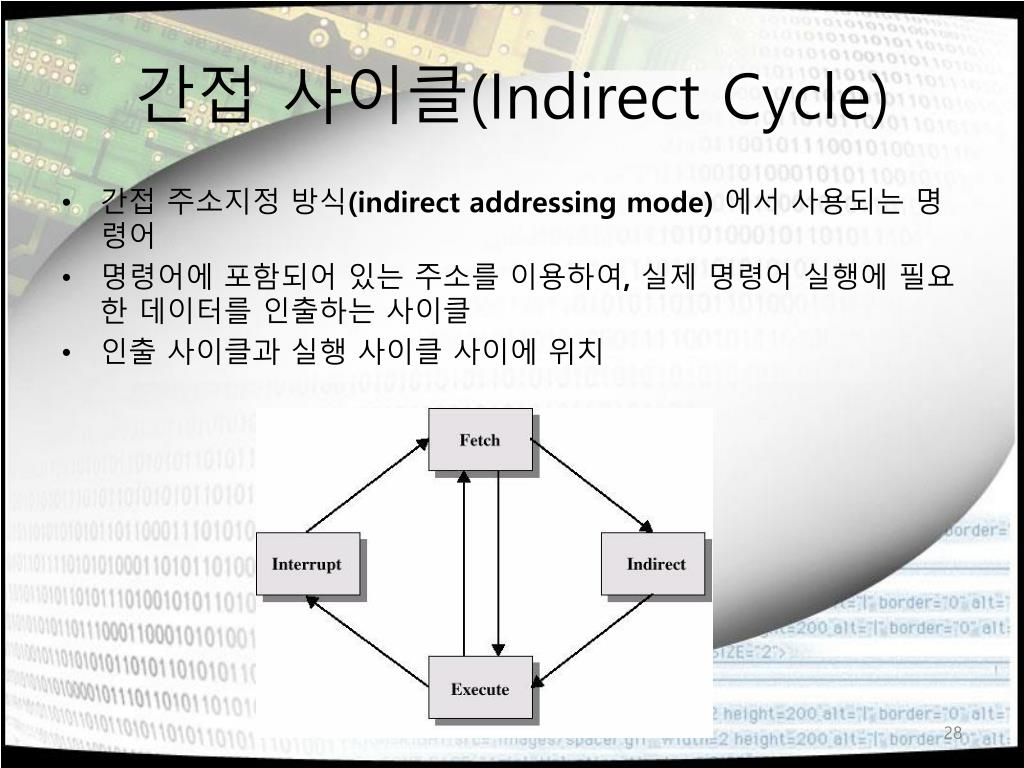 간접 사이클(Indirect Cycle)

• 간접 주소지정 방식(indirect addressing mode) 에서 사용되는 명령어
• 명령어에 포함되어 있는 주소를 이용하여, 실제 명령어 실행에 필요한 데이터를 인출하는 사이클
• 인출 사이클과 실행 사이클 사이에 위치

Fetch
Interrupt
Indirect
Execute

28